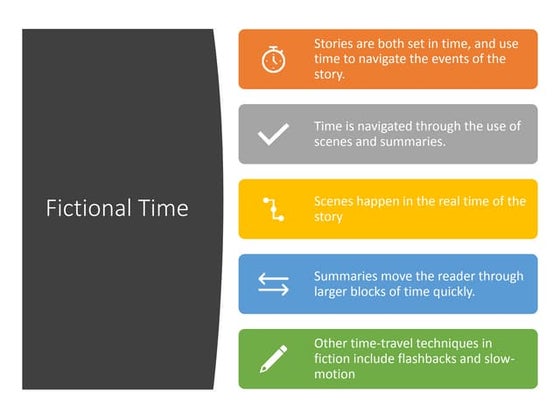 Fictional Time

Stories are both set in time, and use time to navigate the events of the story.

Time is navigated through the use of scenes and summaries.

Scenes happen in the real time of the story

Summaries move the reader through larger blocks of time quickly.

Other time-travel techniques in fiction include flashbacks and slow-motion